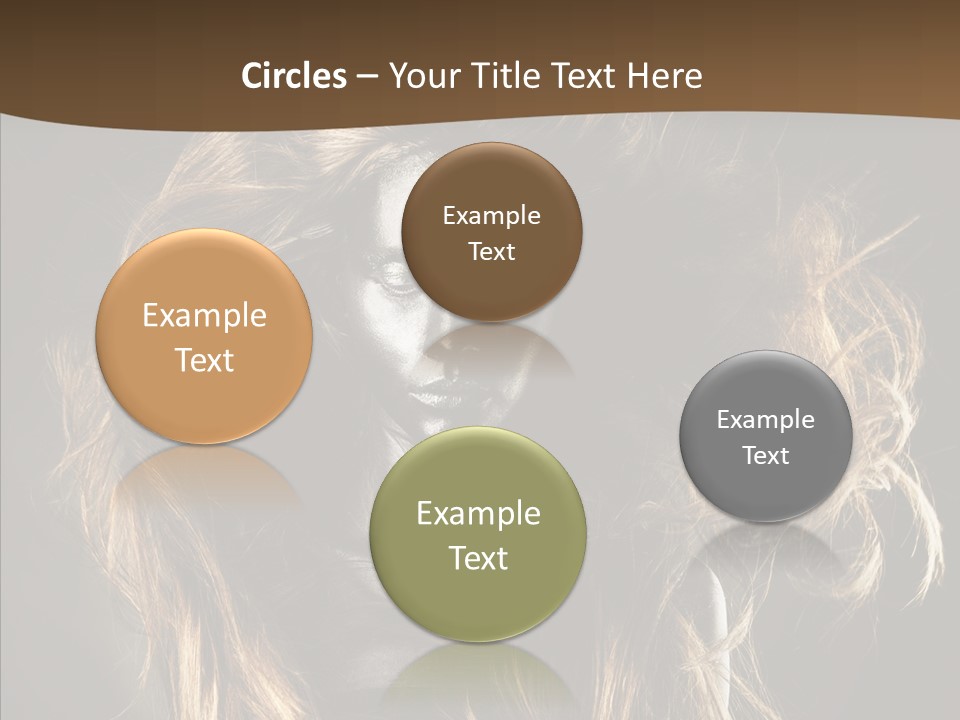 Circles – Your Title Text Here

Example Text

Example Text

Example Text

Example Text